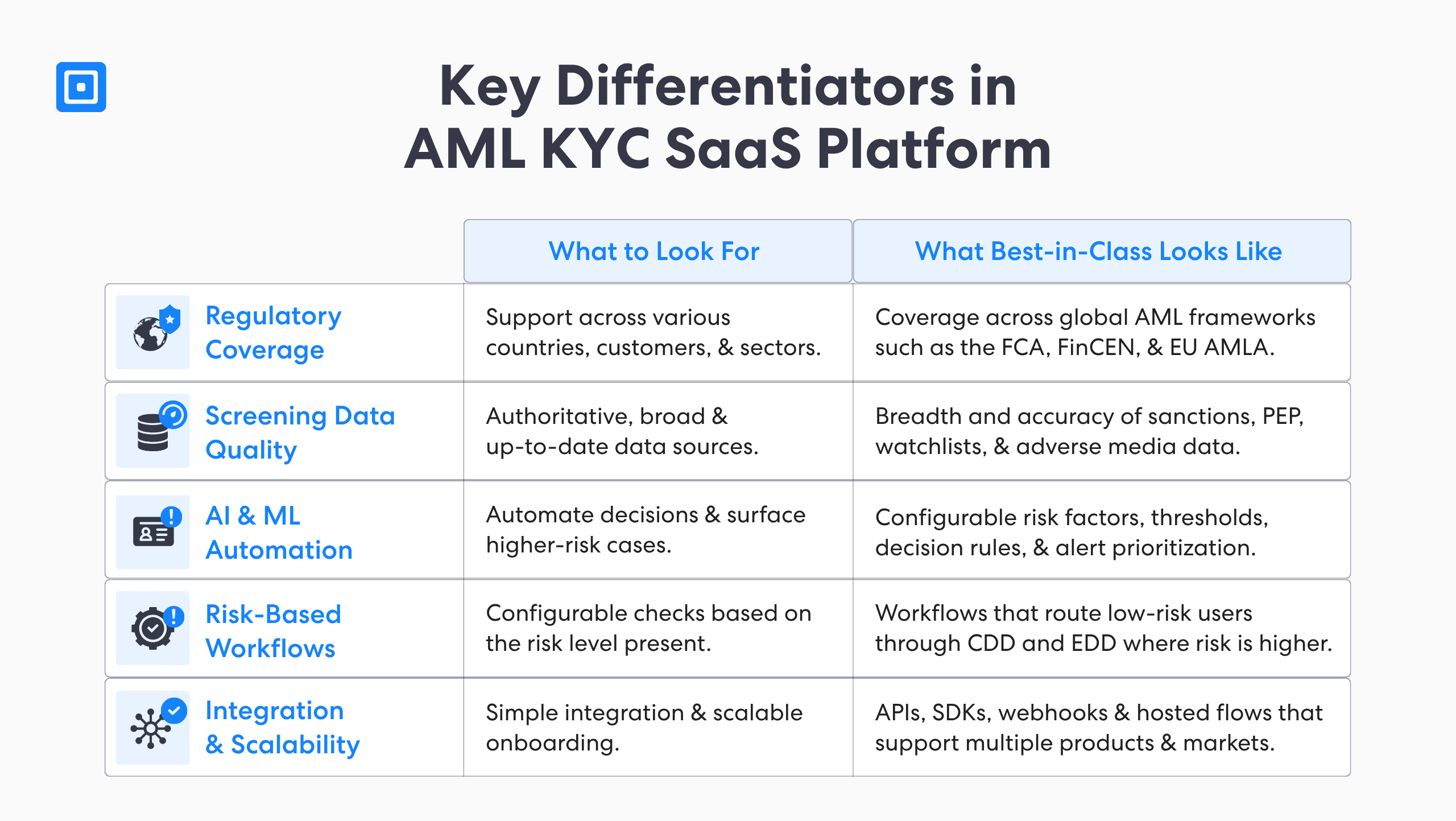 Key Differentiators in AML KYC SaaS Platform

| | What to Look For | What Best-in-Class Looks Like |
|---|---|---|
| Regulatory Coverage | Support across various countries, customers, & sectors. | Coverage across global AML frameworks such as the FCA, FinCEN, & EU AMLA. |
| Screening Data Quality | Authoritative, broad & up-to-date data sources. | Breadth and accuracy of sanctions, PEP, watchlists, & adverse media data. |
| AI & ML Automation | Automate decisions & surface higher-risk cases. | Configurable risk factors, thresholds, decision rules, & alert prioritization. |
| Risk-Based Workflows | Configurable checks based on the risk level present. | Workflows that route low-risk users through CDD and EDD where risk is higher. |
| Integration & Scalability | Simple integration & scalable onboarding. | APIs, SDKs, webhooks & hosted flows that support multiple products & markets. |